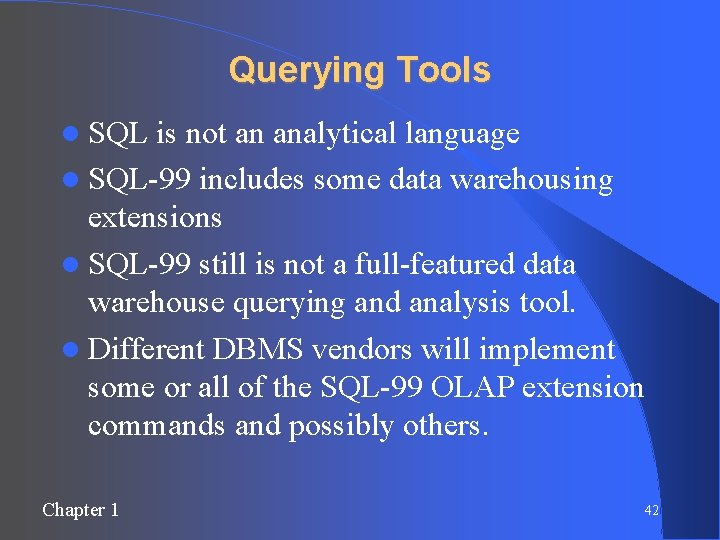 Querying Tools

- SQL is not an analytical language
- SQL-99 includes some data warehousing extensions
- SQL-99 still is not a full-featured data warehouse querying and analysis tool.
- Different DBMS vendors will implement some or all of the SQL-99 OLAP extension commands and possibly others.

Chapter 1

42